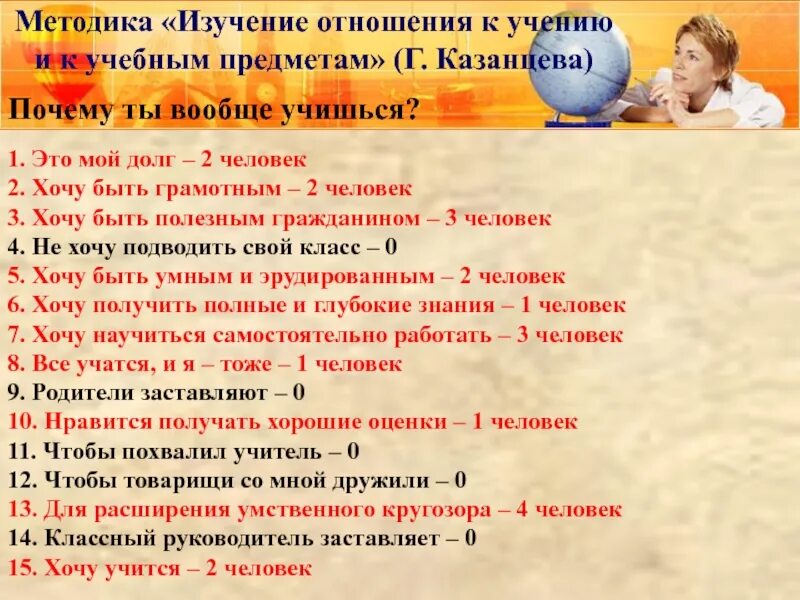 Методика «Изучение отношения к учению и к учебным предметам» (Г. Казанцева)

Почему ты вообще учишься?

1. Это мой долг – 2 человек
2. Хочу быть грамотным – 2 человек
3. Хочу быть полезным гражданином – 3 человек
4. Не хочу подводить свой класс – 0
5. Хочу быть умным и эрудированным – 2 человек
6. Хочу получить полные и глубокие знания – 1 человек
7. Хочу научиться самостоятельно работать – 3 человек
8. Все учатся, и я – тоже – 1 человек
9. Родители заставляют – 0
10. Нравится получать хорошие оценки – 1 человек
11. Чтобы похвалил учитель – 0
12. Чтобы товарищи со мной дружили – 0
13. Для расширения умственного кругозора – 4 человек
14. Классный руководитель заставляет – 0
15. Хочу учится – 2 человек